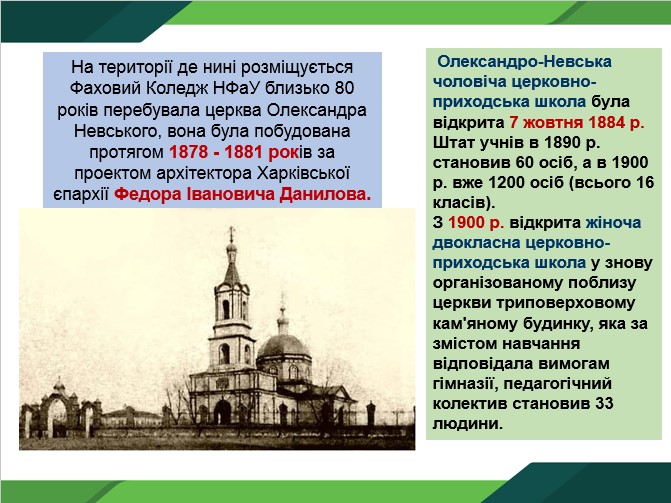 На території де нині розміщується Фаховий Коледж НФаУ близько 80 років перебувала церква Олександра Невського, вона була побудована протягом 1878 - 1881 років за проектом архітектора Харківської єпархії Федора Івановича Данилова.

Олександро-Невська чоловіча церковно-приходська школа була відкрита 7 жовтня 1884 р. Штат учнів в 1890 р. становив 60 осіб, а в 1900 р. вже 1200 осіб (всього 16 класів).
З 1900 р. відкрита жіноча двокласна церковно-приходська школа у знову організованому поблизу церкви триповерховому кам'яному будинку, яка за змістом навчання відповідала вимогам гімназії, педагогічний колектив становив 33 людини.